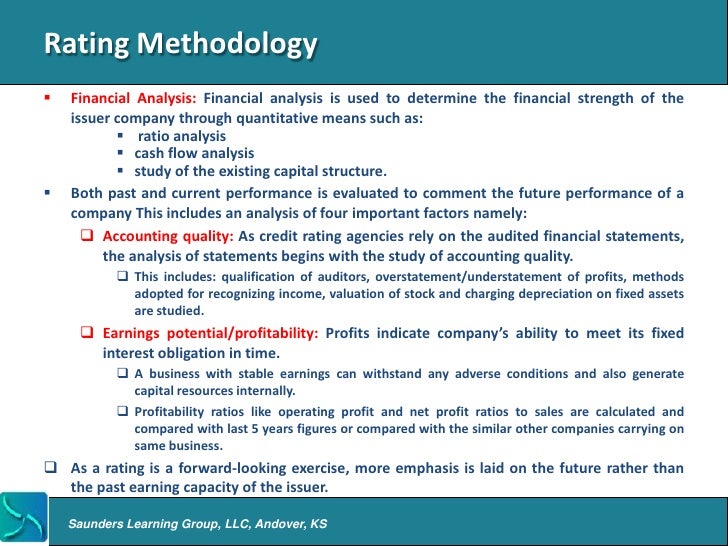 Rating Methodology

▪ Financial Analysis: Financial analysis is used to determine the financial strength of the issuer company through quantitative means such as:

▪ ratio analysis
▪ cash flow analysis
▪ study of the existing capital structure.

▪ Both past and current performance is evaluated to comment the future performance of a company This includes an analysis of four important factors namely:

❑ Accounting quality: As credit rating agencies rely on the audited financial statements, the analysis of statements begins with the study of accounting quality.

❑ This includes: qualification of auditors, overstatement/understatement of profits, methods adopted for recognizing income, valuation of stock and charging depreciation on fixed assets are studied.

❑ Earnings potential/profitability: Profits indicate company's ability to meet its fixed interest obligation in time.

❑ A business with stable earnings can withstand any adverse conditions and also generate capital resources internally.

❑ Profitability ratios like operating profit and net profit ratios to sales are calculated and compared with last 5 years figures or compared with the similar other companies carrying on same business.

❑ As a rating is a forward-looking exercise, more emphasis is laid on the future rather than the past earning capacity of the issuer.

Saunders Learning Group, LLC, Andover, KS